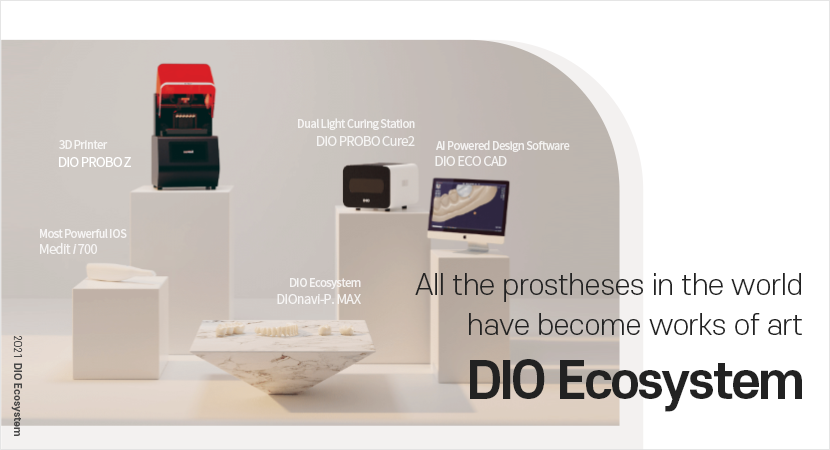 3D Printer
DIO PROBO Z

Dual Light Curing Station
DIO PROBO Cure2

AI Powered Design Software
DIO ECO CAD

Most Powerful IOS
Medit i700

DIO Ecosystem
DIOnavi-P. MAX

All the prostheses in the world have become works of art

DIO Ecosystem

2021 DIO Ecosystem